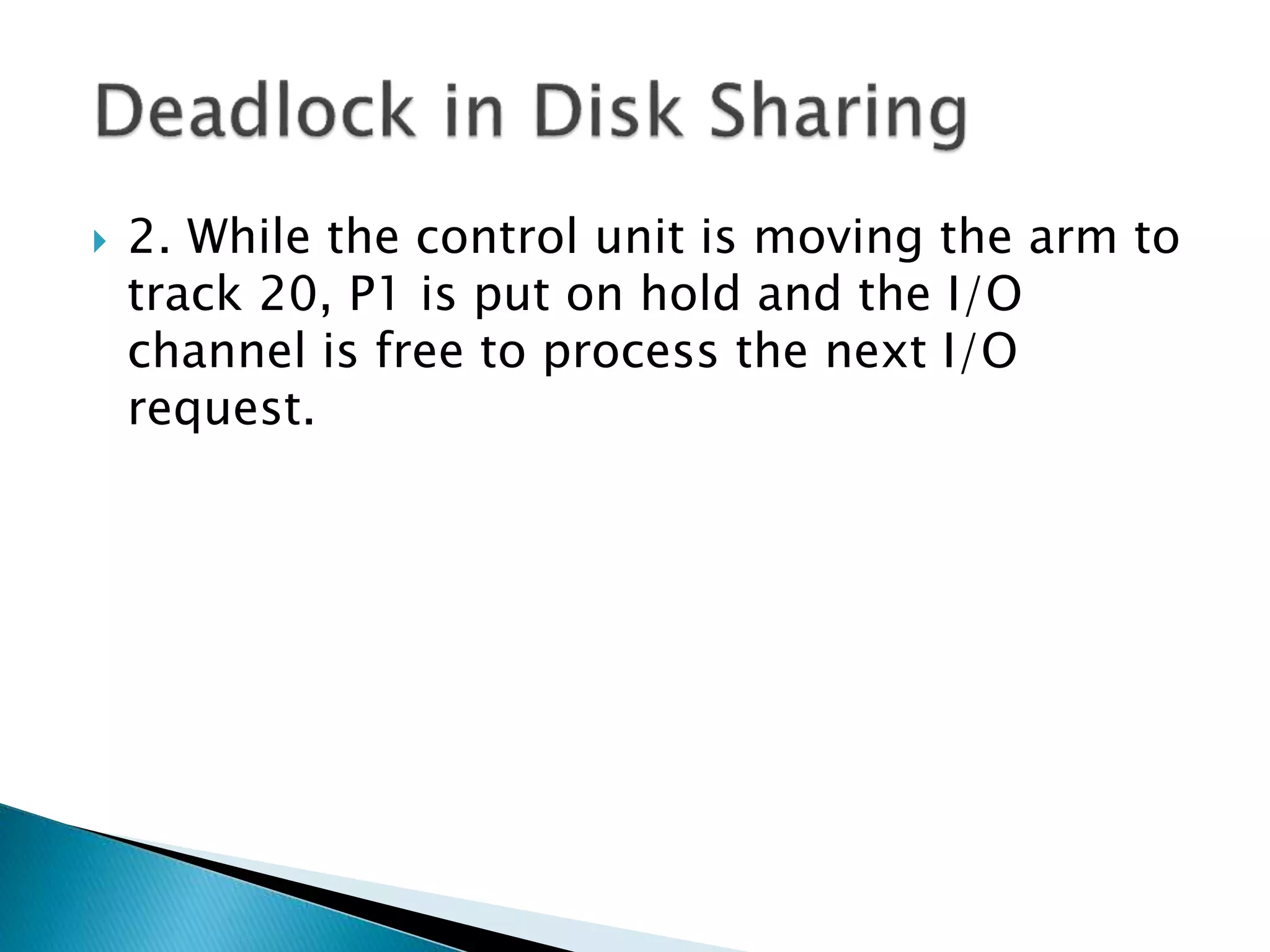 Deadlock in Disk Sharing

2. While the control unit is moving the arm to track 20, P1 is put on hold and the I/O channel is free to process the next I/O request.